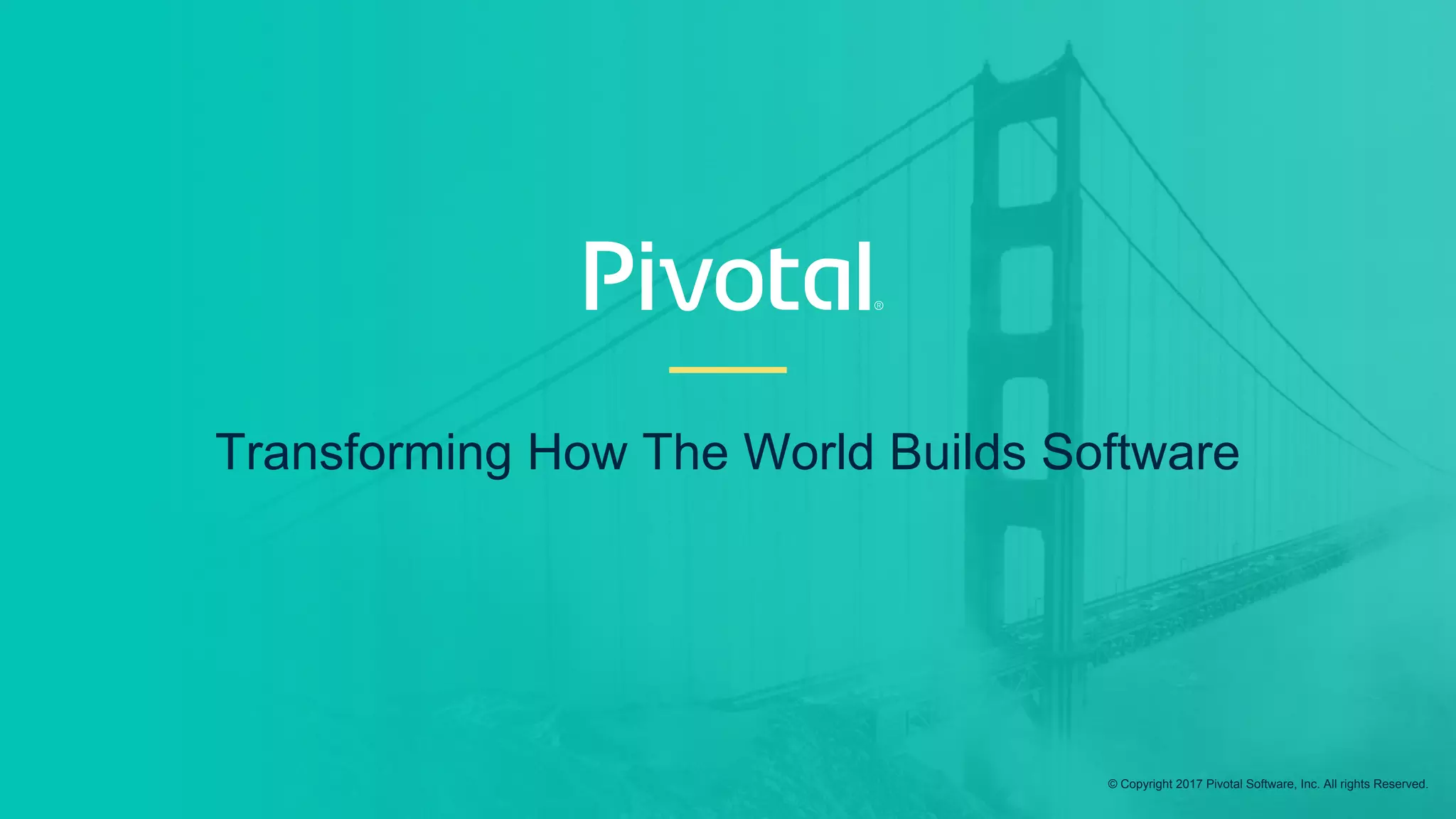 Pivotal®

Transforming How The World Builds Software

© Copyright 2017 Pivotal Software, Inc. All rights Reserved.